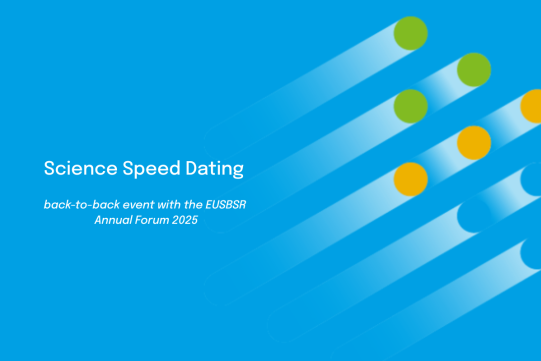 Science Speed Dating

back-to-back event with the EUSBSR Annual Forum 2025